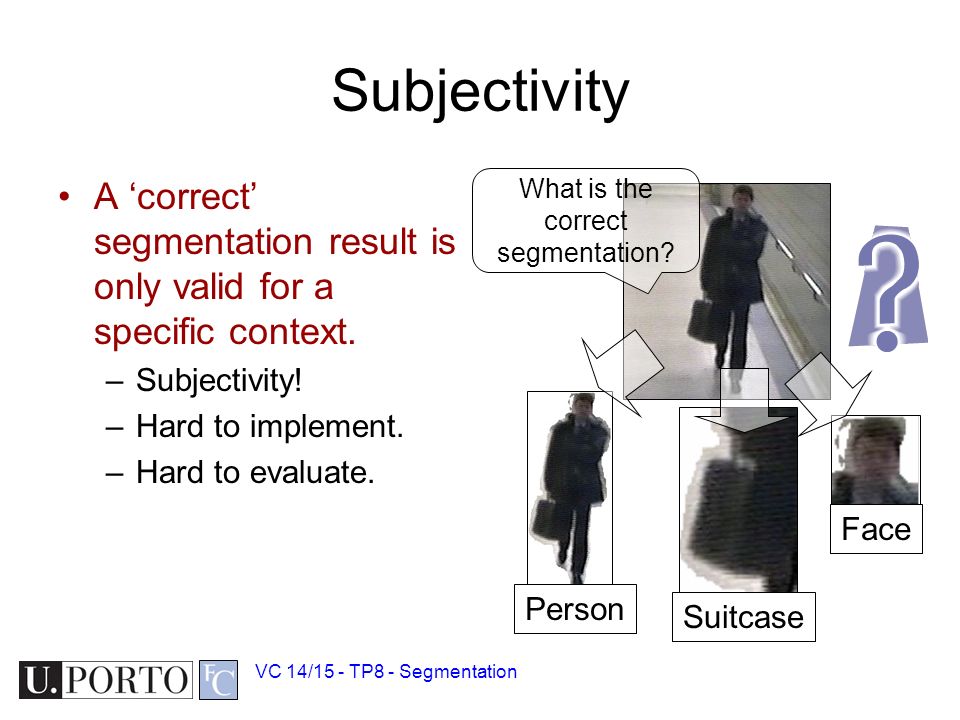 Subjectivity

• A ‘correct’ segmentation result is only valid for a specific context.
– Subjectivity!
– Hard to implement.
– Hard to evaluate.

What is the correct segmentation?

?

Person

Suitcase

Face

U.PORTO FC

VC 14/15 - TP8 - Segmentation